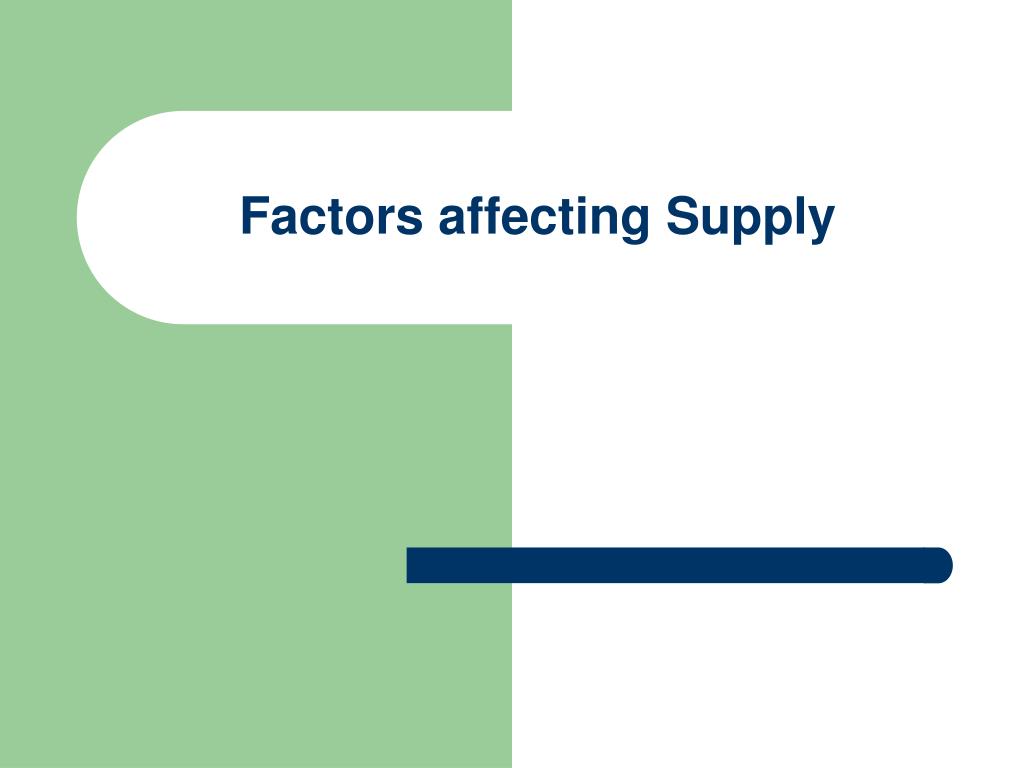 Factors affecting Supply